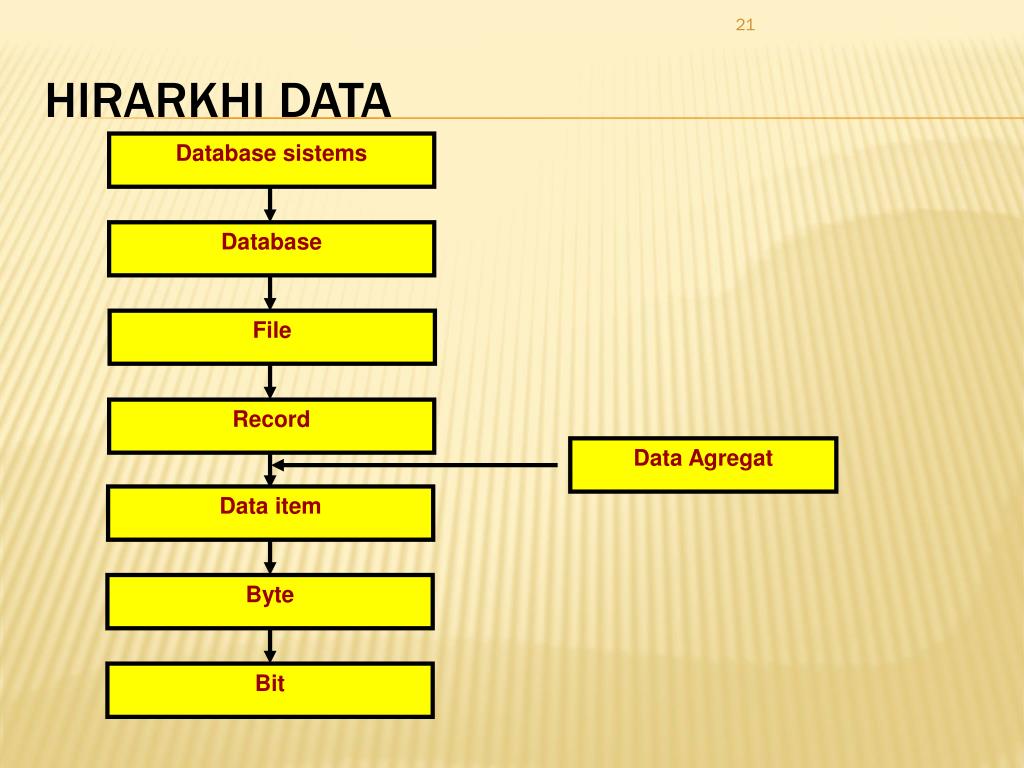 21

HIRARKHI DATA

Database sistems

Database

File

Record

Data Agregat

Data item

Byte

Bit